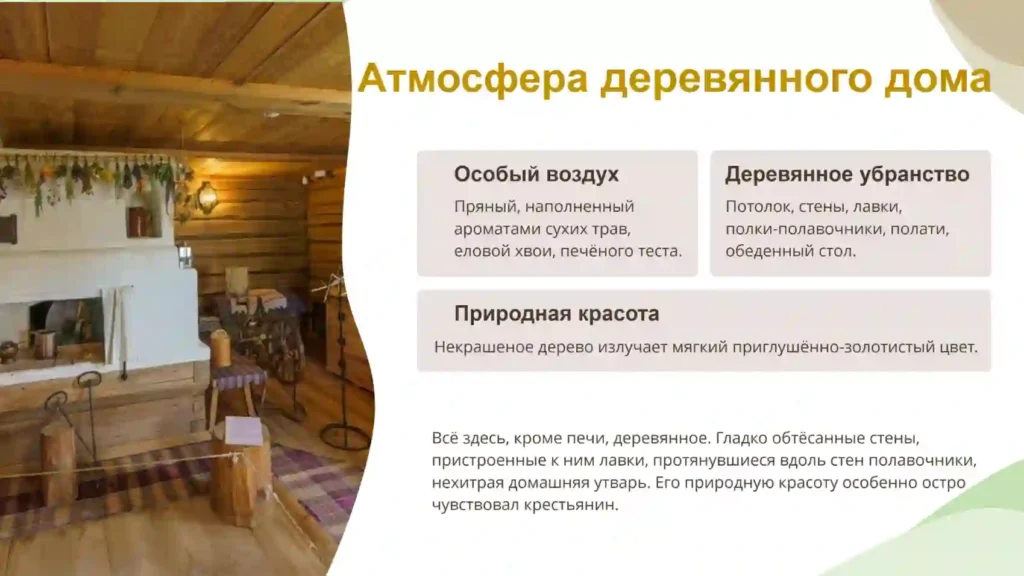 Атмосфера деревянного дома

Особый воздух

Пряный, наполненный ароматами сухих трав, еловой хвои, печёного теста.

Деревянное убранство

Потолок, стены, лавки, полки-полавочники, полати, обеденный стол.

Природная красота

Некрашеное дерево излучает мягкий приглушённо-золотистый цвет.

Всё здесь, кроме печи, деревянное. Гладко обтёсанные стены, пристроенные к ним лавки, протянувшиеся вдоль стен полавочники, нехитрая домашняя утварь. Его природную красоту особенно остро чувствовал крестьянин.